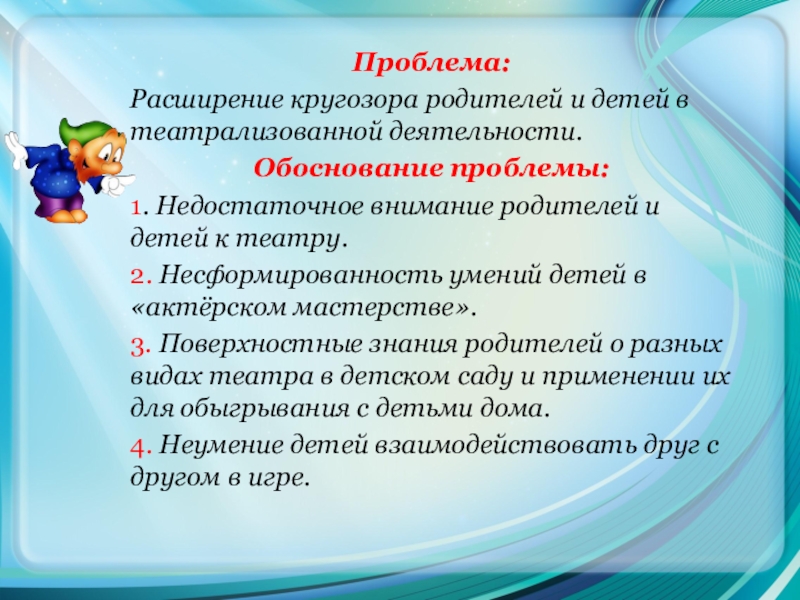 Проблема:

Расширение кругозора родителей и детей в театрализованной деятельности.

Обоснование проблемы:

1. Недостаточное внимание родителей и детей к театру.

2. Несформированность умений детей в «актёрском мастерстве».

3. Поверхностные знания родителей о разных видах театра в детском саду и применении их для обыгрывания с детьми дома.

4. Неумение детей взаимодействовать друг с другом в игре.